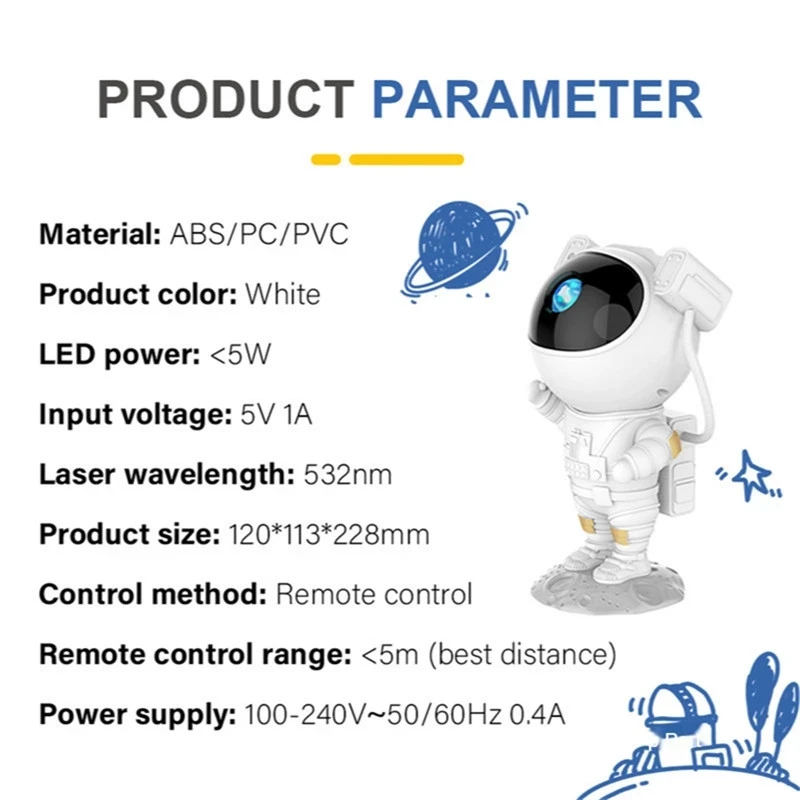 PRODUCT PARAMETER

Material: ABS/PC/PVC

Product color: White

LED power: <5W

Input voltage: 5V 1A

Laser wavelength: 532nm

Product size: 120*113*228mm

Control method: Remote control

Remote control range: <5m (best distance)

Power supply: 100-240V~50/60Hz 0.4A